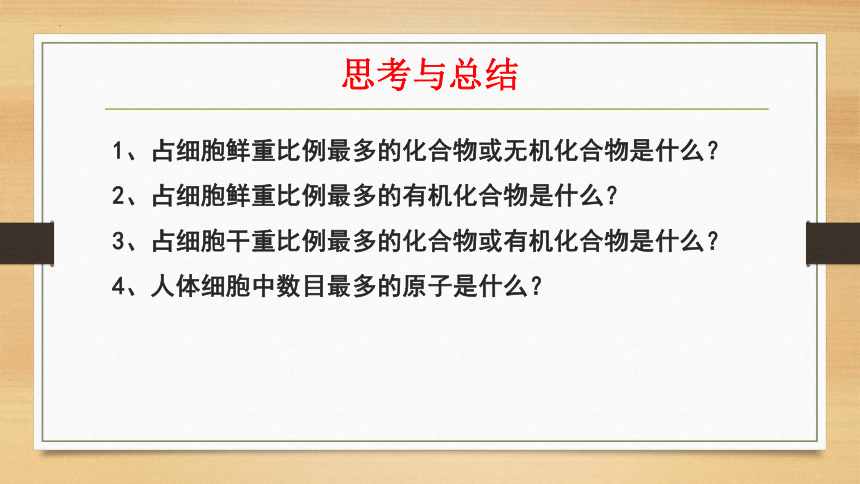 思考与总结

1、占细胞鲜重比例最多的化合物或无机化合物是什么?

2、占细胞鲜重比例最多的有机化合物是什么?

3、占细胞干重比例最多的化合物或有机化合物是什么?

4、人体细胞中数目最多的原子是什么?